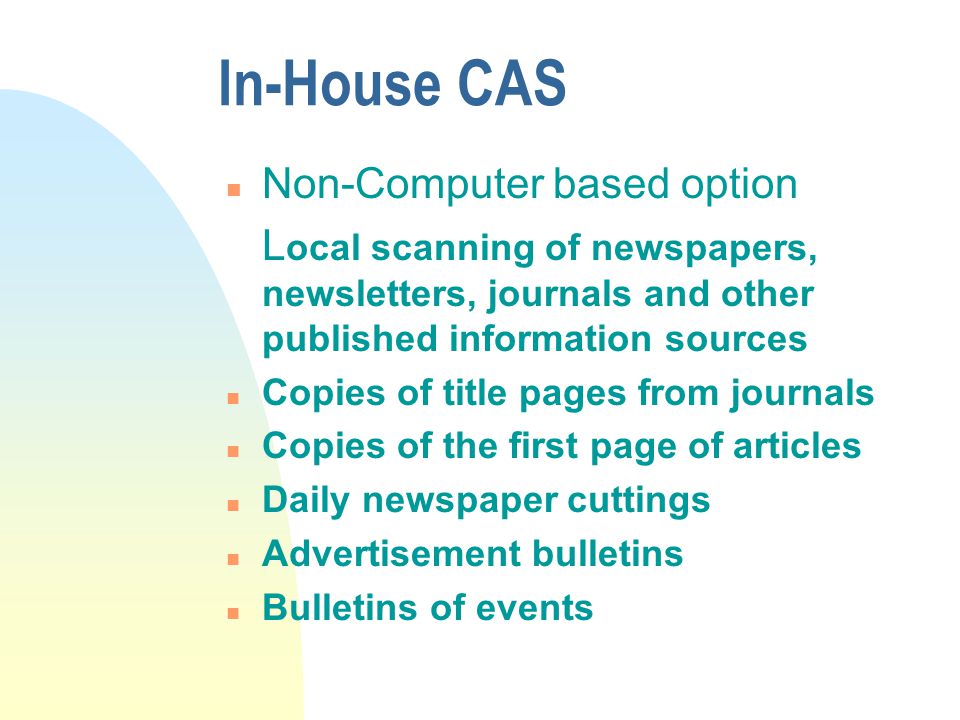 In-House CAS

- Non-Computer based option

Local scanning of newspapers, newsletters, journals and other published information sources

- Copies of title pages from journals
- Copies of the first page of articles
- Daily newspaper cuttings
- Advertisement bulletins
- Bulletins of events